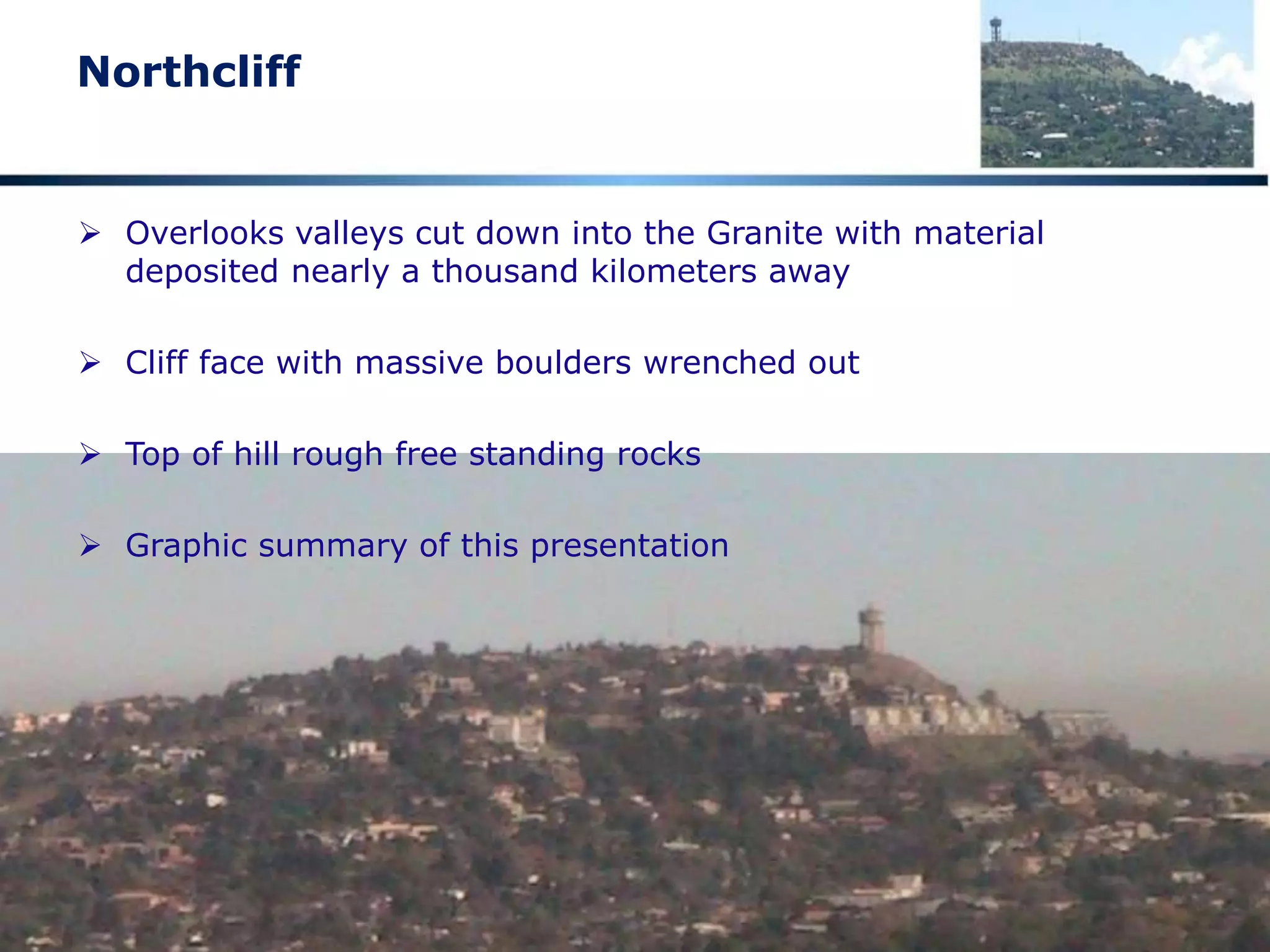 Northcliff

➢ Overlooks valleys cut down into the Granite with material deposited nearly a thousand kilometers away

➢ Cliff face with massive boulders wrenched out

➢ Top of hill rough free standing rocks

➢ Graphic summary of this presentation